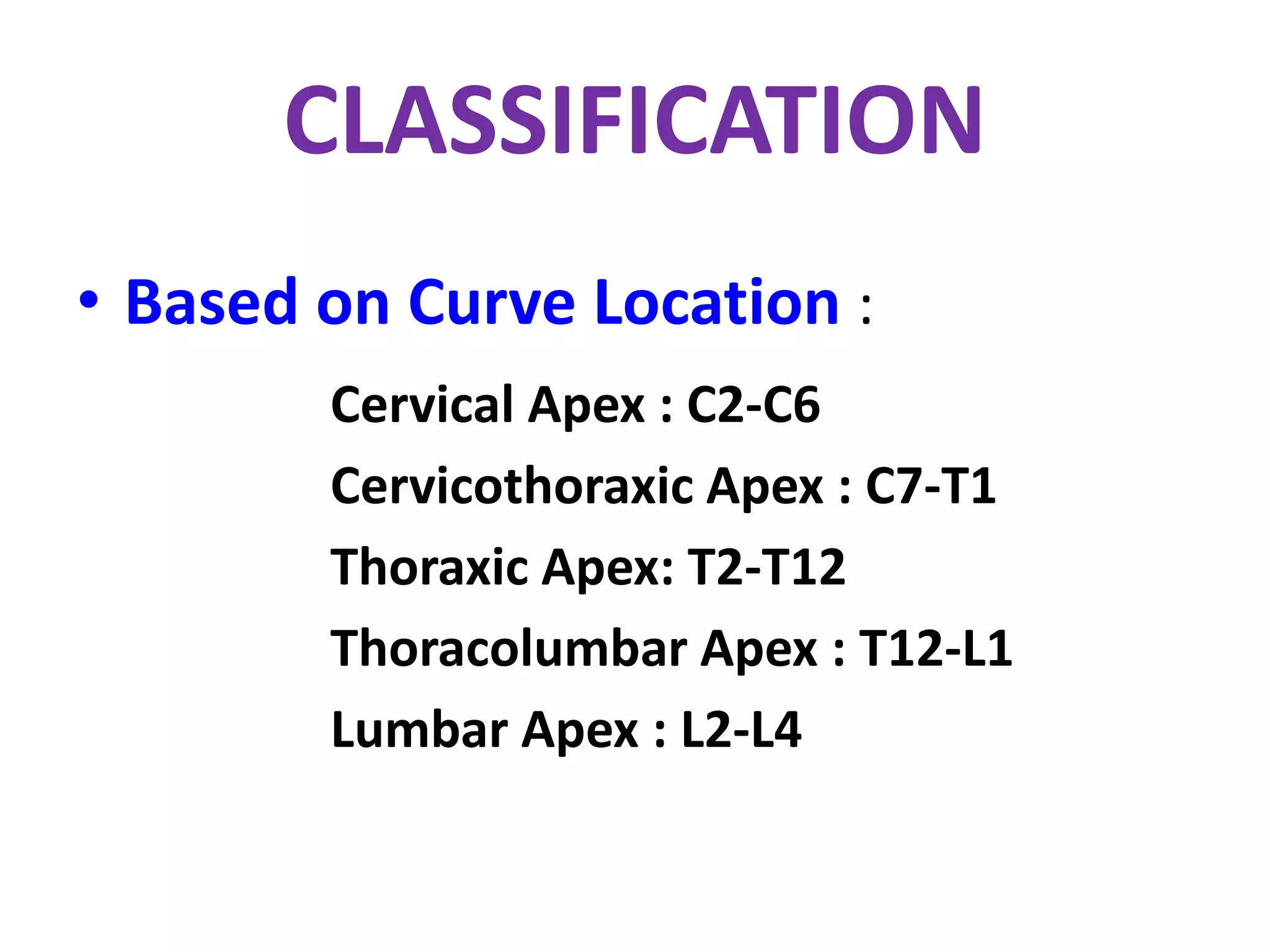 CLASSIFICATION

• Based on Curve Location :

Cervical Apex : C2-C6

Cervicothoraxic Apex : C7-T1

Thoraxic Apex: T2-T12

Thoracolumbar Apex : T12-L1

Lumbar Apex : L2-L4